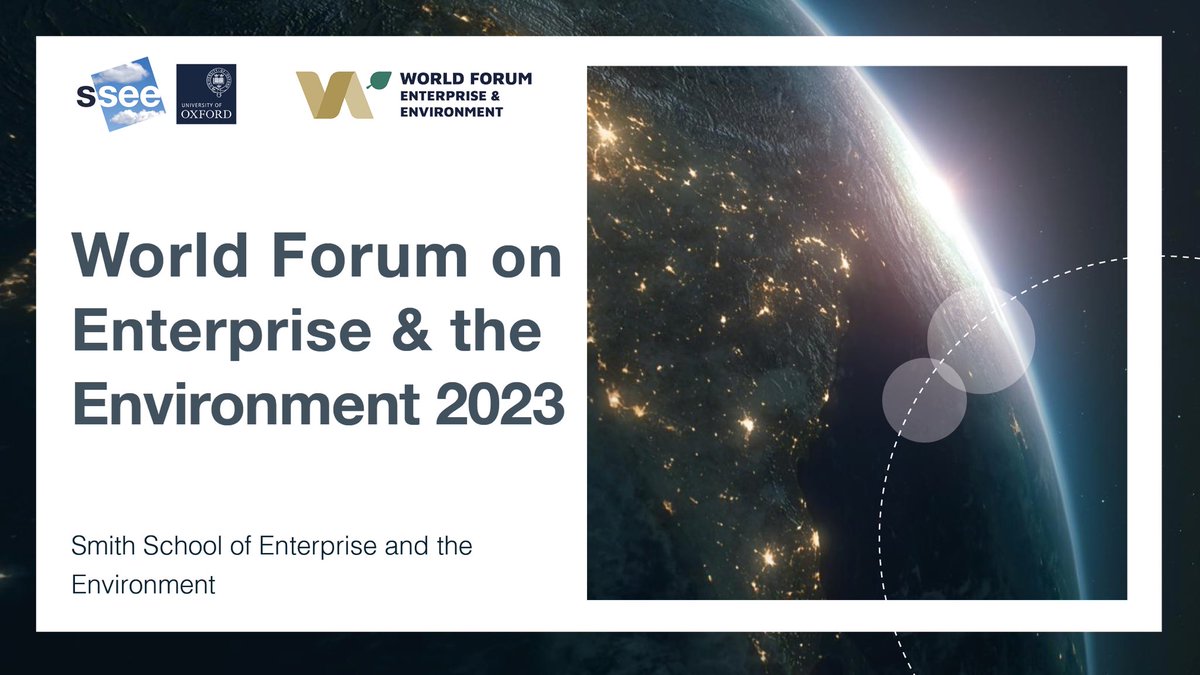 ssee

UNIVERSITY OF OXFORD

WORLD FORUM ENTERPRISE & ENVIRONMENT

World Forum on Enterprise & the Environment 2023

Smith School of Enterprise and the Environment